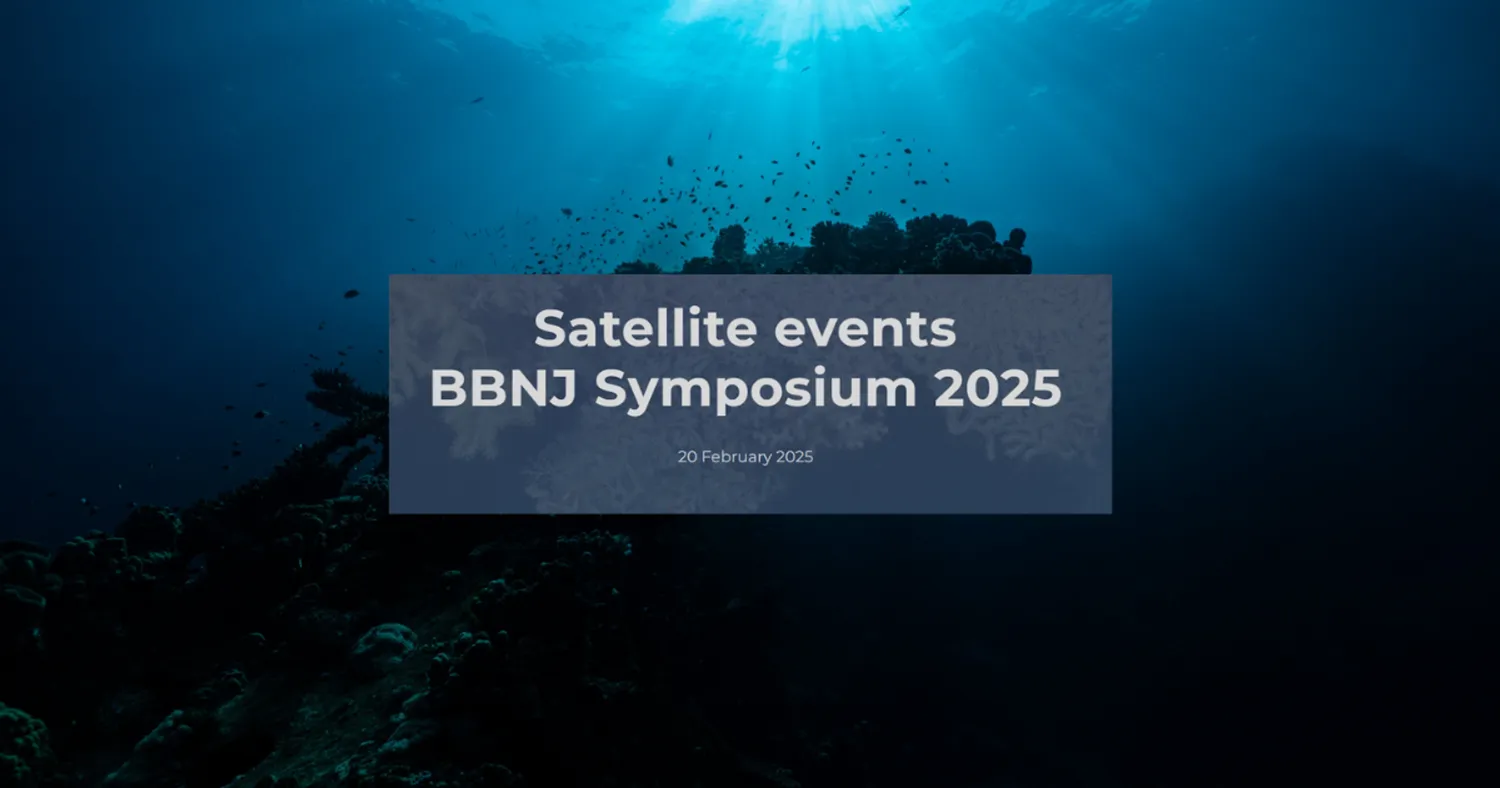 Satellite events
BBNJ Symposium 2025

20 February 2025